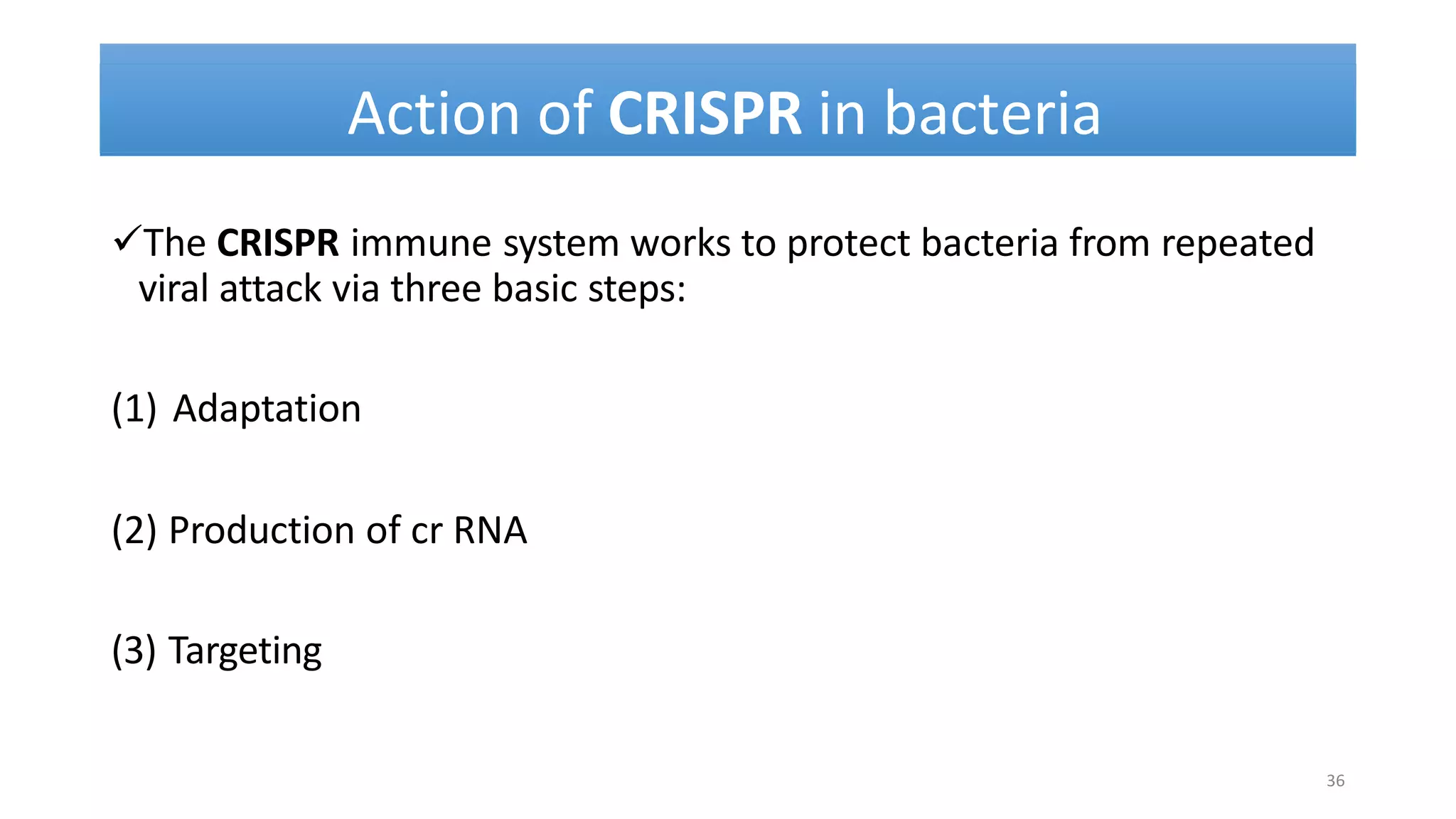 Action of CRISPR in bacteria

✓The CRISPR immune system works to protect bacteria from repeated viral attack via three basic steps:

(1) Adaptation

(2) Production of cr RNA

(3) Targeting

36